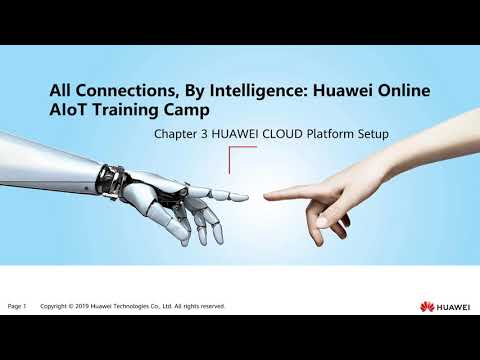 All Connections, By Intelligence: Huawei Online AIoT Training Camp

Chapter 3 HUAWEI CLOUD Platform Setup

Page 1 Copyright © 2019 Huawei Technologies Co., Ltd. All rights reserved.

HUAWEI